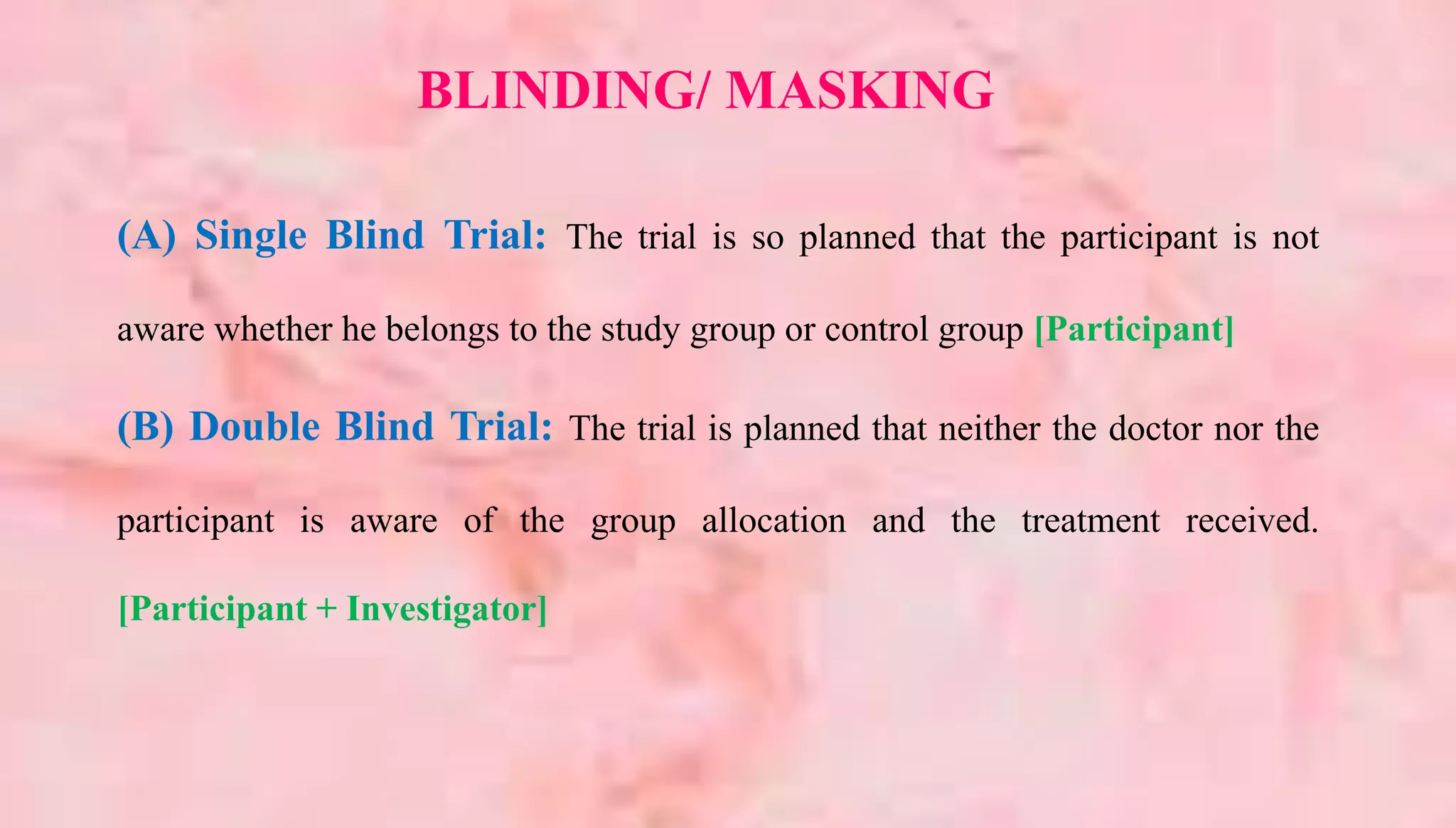 BLINDING/ MASKING

(A) Single Blind Trial: The trial is so planned that the participant is not aware whether he belongs to the study group or control group [Participant]

(B) Double Blind Trial: The trial is planned that neither the doctor nor the participant is aware of the group allocation and the treatment received. [Participant + Investigator]